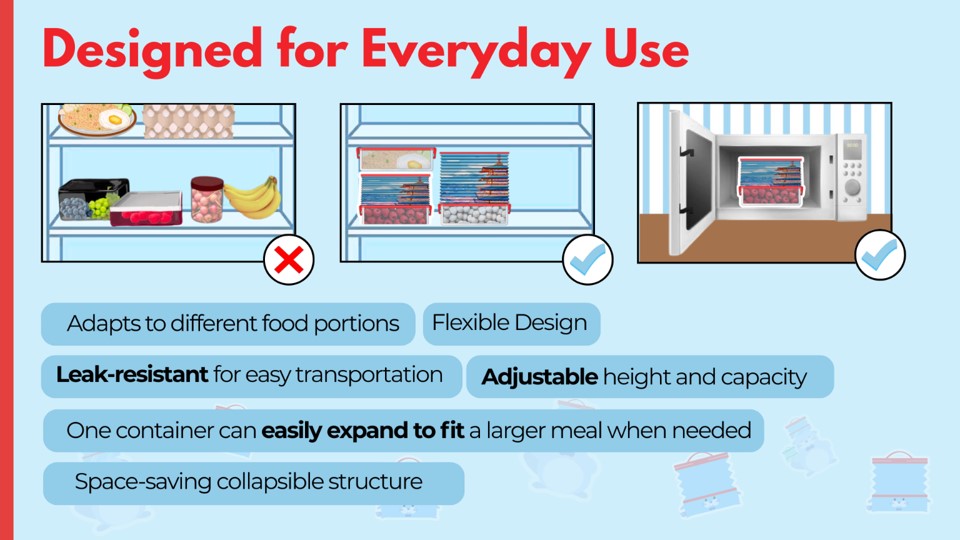 Designed for Everyday Use

Adapts to different food portions

Flexible Design

Leak-resistant for easy transportation

Adjustable height and capacity

One container can easily expand to fit a larger meal when needed

Space-saving collapsible structure